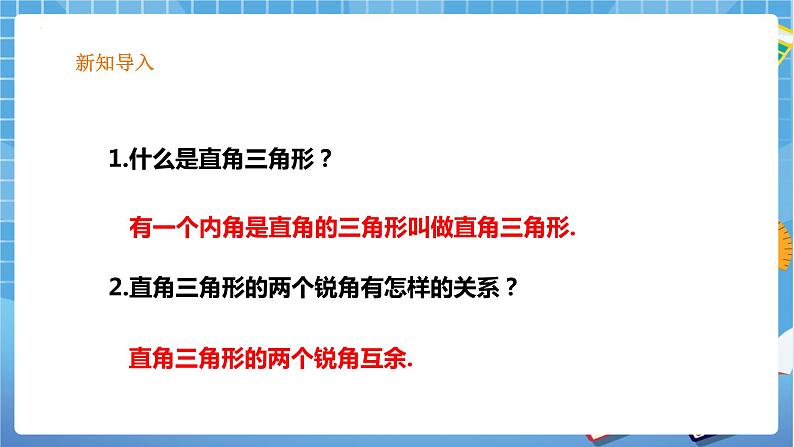 新知导入

1.什么是直角三角形？

有一个内角是直角的三角形叫做直角三角形.

2.直角三角形的两个锐角有怎样的关系？

直角三角形的两个锐角互余.